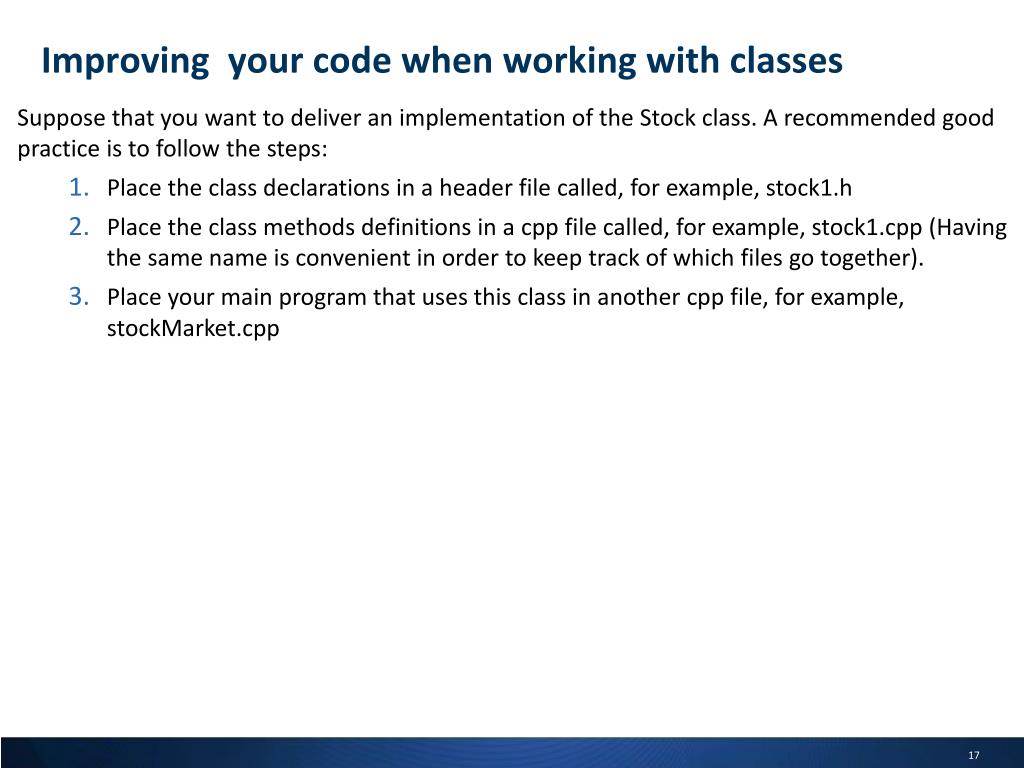 Improving  your code when working with classes

Suppose that you want to deliver an implementation of the Stock class. A recommended good practice is to follow the steps:

1. Place the class declarations in a header file called, for example, stock1.h
2. Place the class methods definitions in a cpp file called, for example, stock1.cpp (Having the same name is convenient in order to keep track of which files go together).
3. Place your main program that uses this class in another cpp file, for example, stockMarket.cpp

17